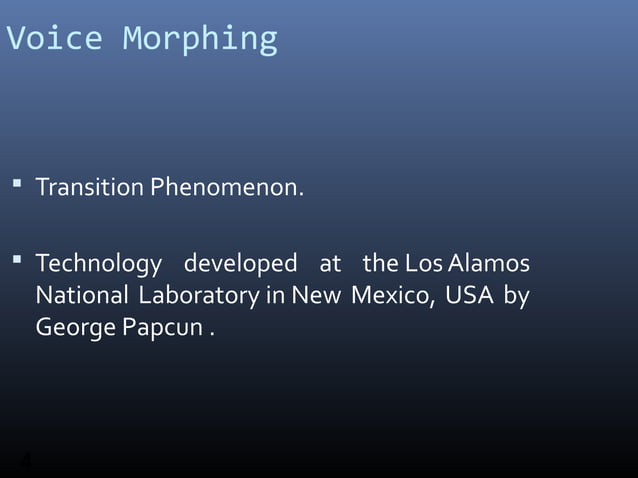 Voice Morphing

▪ Transition Phenomenon.

▪ Technology developed at the Los Alamos National Laboratory in New Mexico, USA by George Papcun .

4